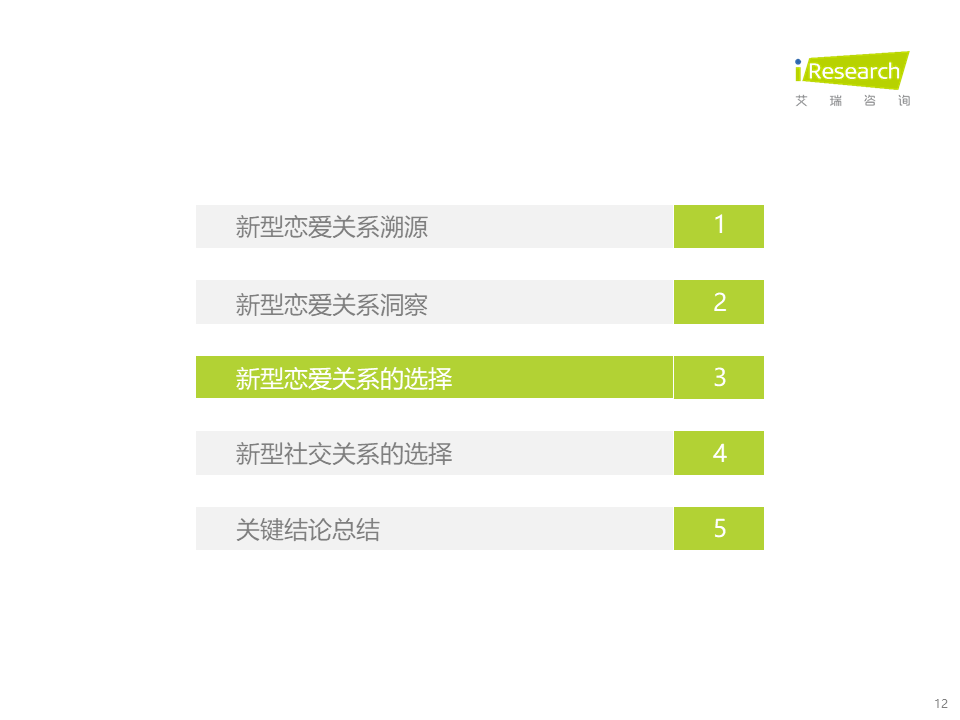 iResearch
艾 瑞 咨 询

新型恋爱关系溯源 1

新型恋爱关系洞察 2

新型恋爱关系的选择 3

新型社交关系的选择 4

关键结论总结 5

12